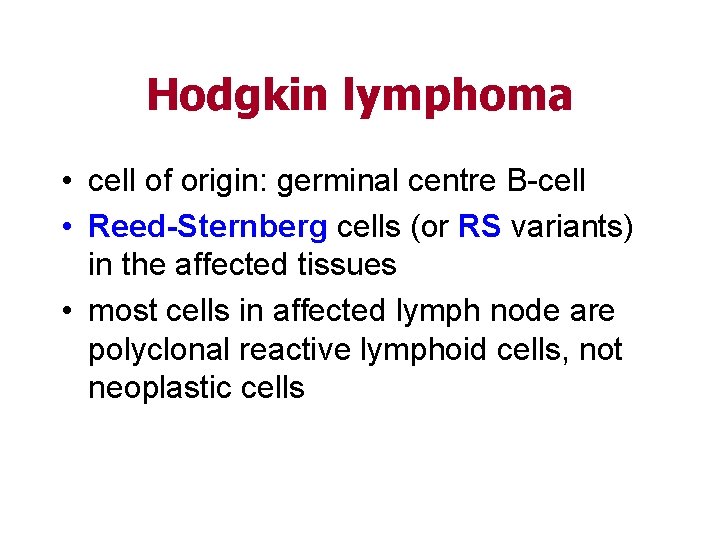 Hodgkin lymphoma

• cell of origin: germinal centre B-cell
• Reed-Sternberg cells (or RS variants) in the affected tissues
• most cells in affected lymph node are polyclonal reactive lymphoid cells, not neoplastic cells